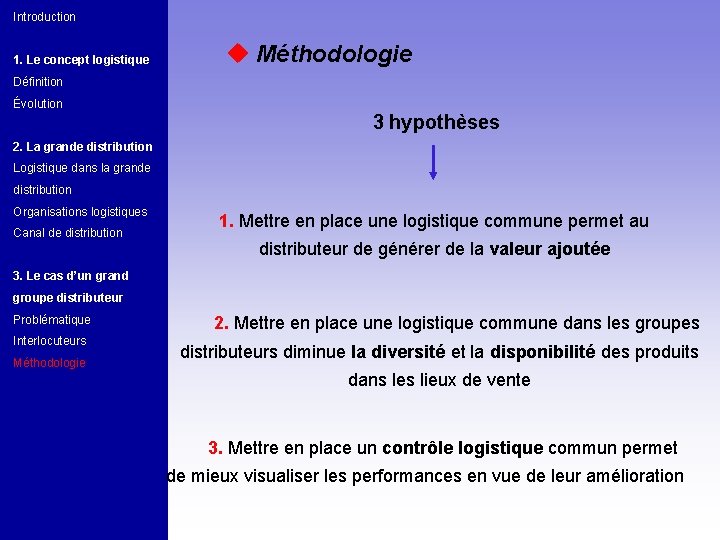 Introduction

1. Le concept logistique
Définition
Évolution

2. La grande distribution
Logistique dans la grande distribution
Organisations logistiques
Canal de distribution

3. Le cas d'un grand groupe distributeur
Problématique
Interlocuteurs
Méthodologie

◆ Méthodologie

3 hypothèses

1. Mettre en place une logistique commune permet au distributeur de générer de la valeur ajoutée

2. Mettre en place une logistique commune dans les groupes distributeurs diminue la diversité et la disponibilité des produits dans les lieux de vente

3. Mettre en place un contrôle logistique commun permet de mieux visualiser les performances en vue de leur amélioration